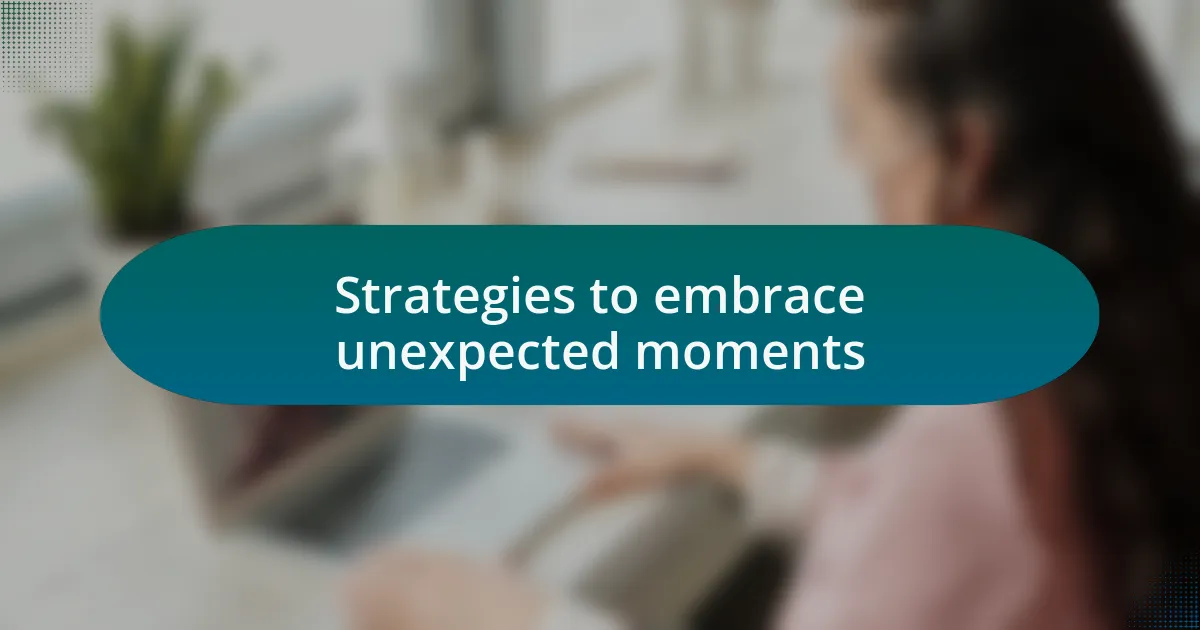 Strategies to embrace unexpected moments